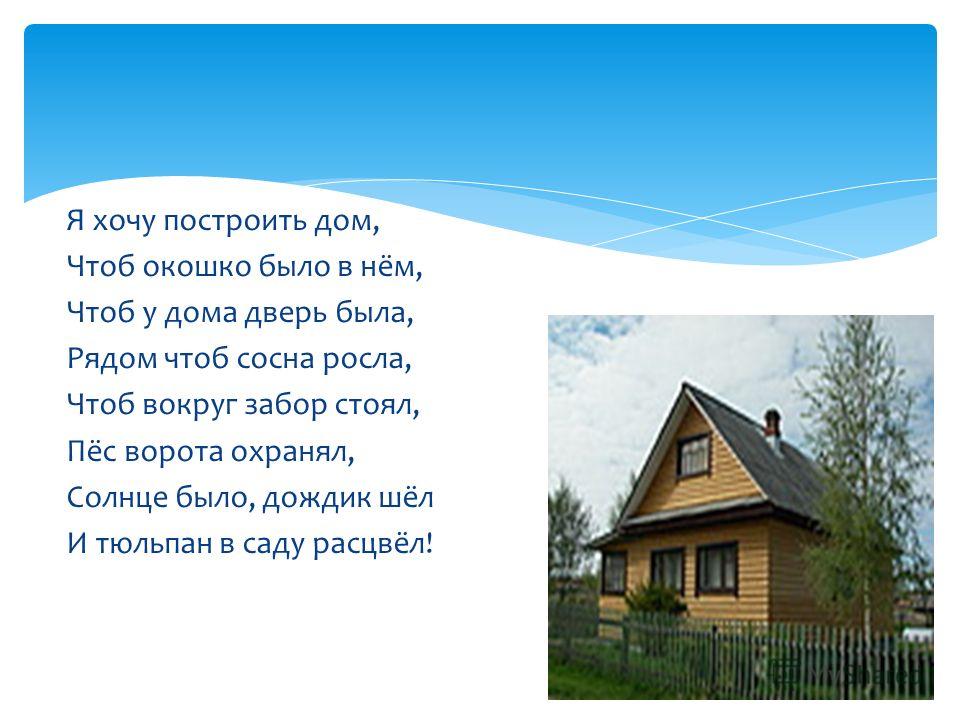 Я хочу построить дом,
Чтоб окошко было в нём,
Чтоб у дома дверь была,
Рядом чтоб сосна росла,
Чтоб вокруг забор стоял,
Пёс ворота охранял,
Солнце было, дождик шёл
И тюльпан в саду расцвёл!